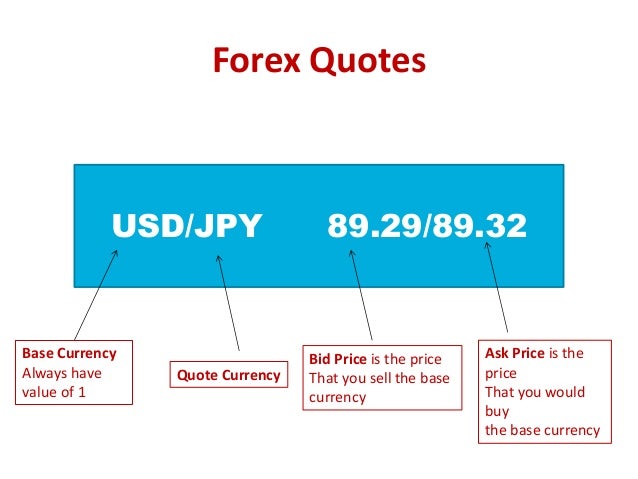 Forex Quotes

USD/JPY 89.29/89.32

Base Currency
Always have value of 1

Quote Currency

Bid Price is the price That you sell the base currency

Ask Price is the price
That you would buy
the base currency